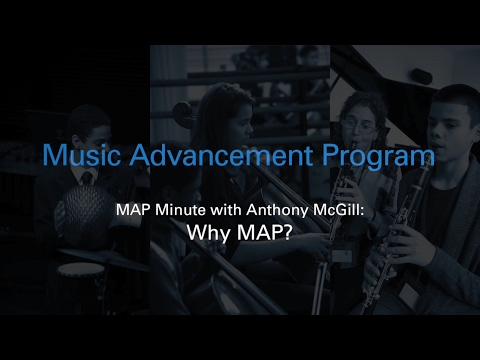 Music Advancement Program

MAP Minute with Anthony McGill:
Why MAP?